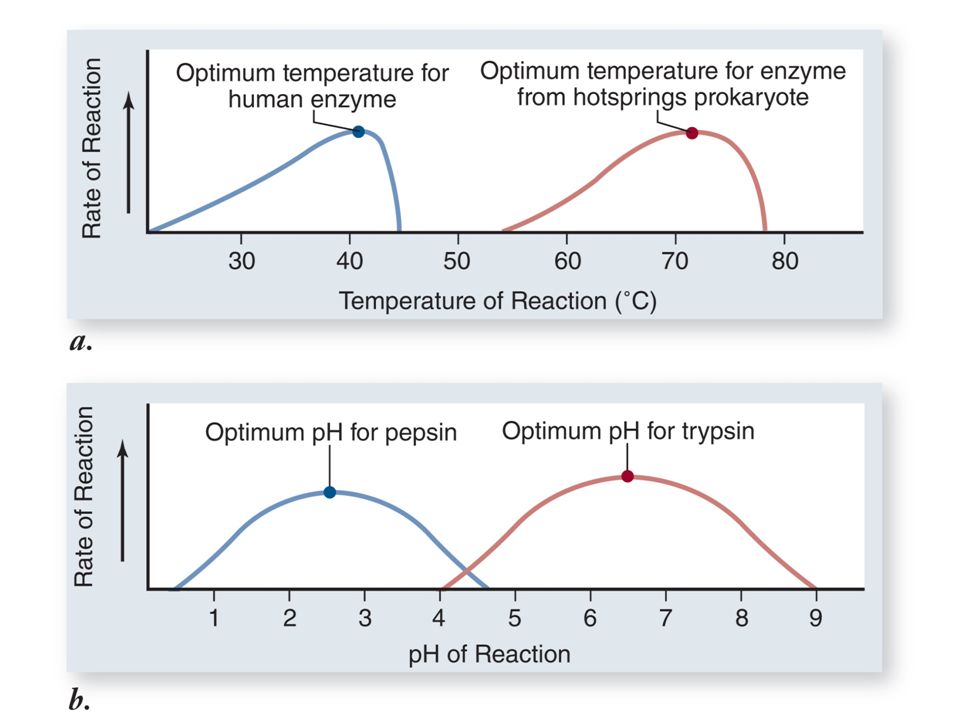 Rate of Reaction

Optimum temperature for human enzyme

Optimum temperature for enzyme from hotsprings prokaryote

30 40 50 60 70 80

Temperature of Reaction (°C)

a.

Rate of Reaction

Optimum pH for pepsin

Optimum pH for trypsin

1 2 3 4 5 6 7 8 9

pH of Reaction

b.